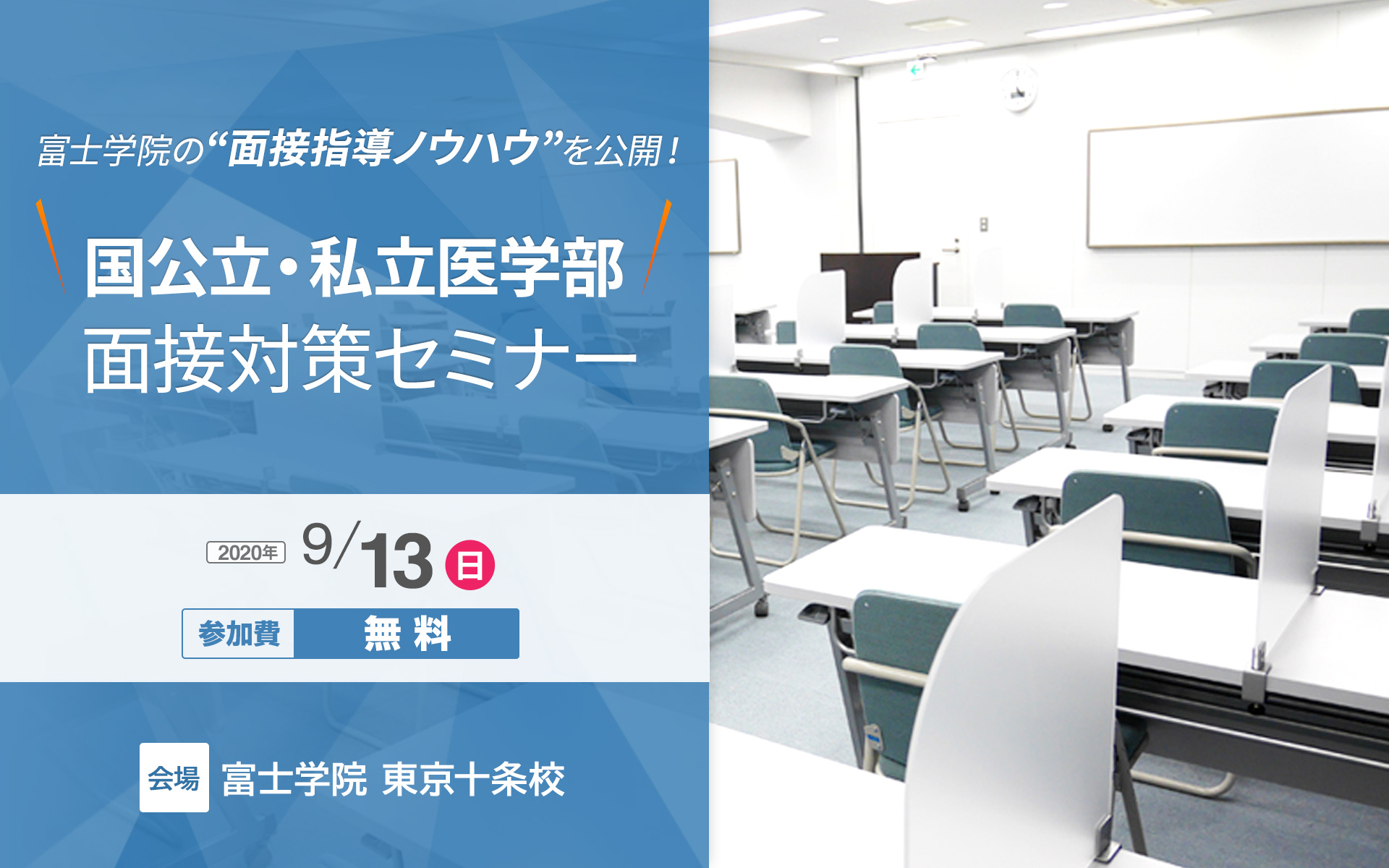 富士学院の“面接指導ノウハウ”を公開！

国公立・私立医学部
面接対策セミナー

2020年 9/13 日

参加費 無料

会場 富士学院 東京十条校